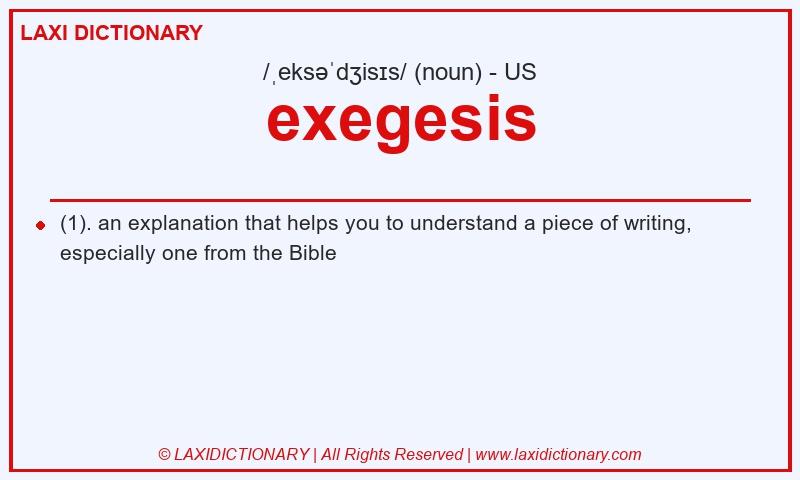 LAXI DICTIONARY

/ˌeksəˈdʒisɪs/ (noun) - US

exegesis

(1). an explanation that helps you to understand a piece of writing, especially one from the Bible

© LAXIDICTIONARY | All Rights Reserved | www.laxidictionary.com